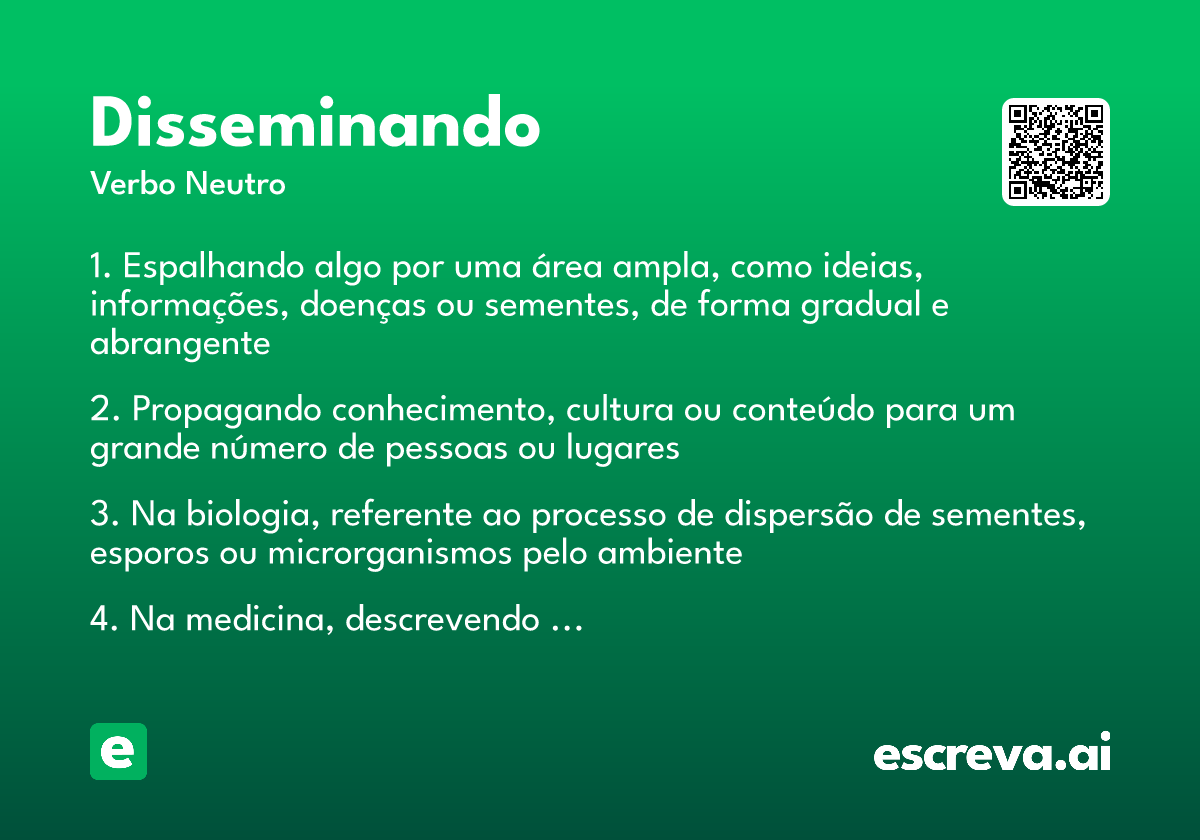 Disseminando
Verbo Neutro

1. Espalhando algo por uma área ampla, como ideias, informações, doenças ou sementes, de forma gradual e abrangente

2. Propagando conhecimento, cultura ou conteúdo para um grande número de pessoas ou lugares

3. Na biologia, referente ao processo de dispersão de sementes, esporos ou microrganismos pelo ambiente

4. Na medicina, descrevendo ...

e

escreva.ai